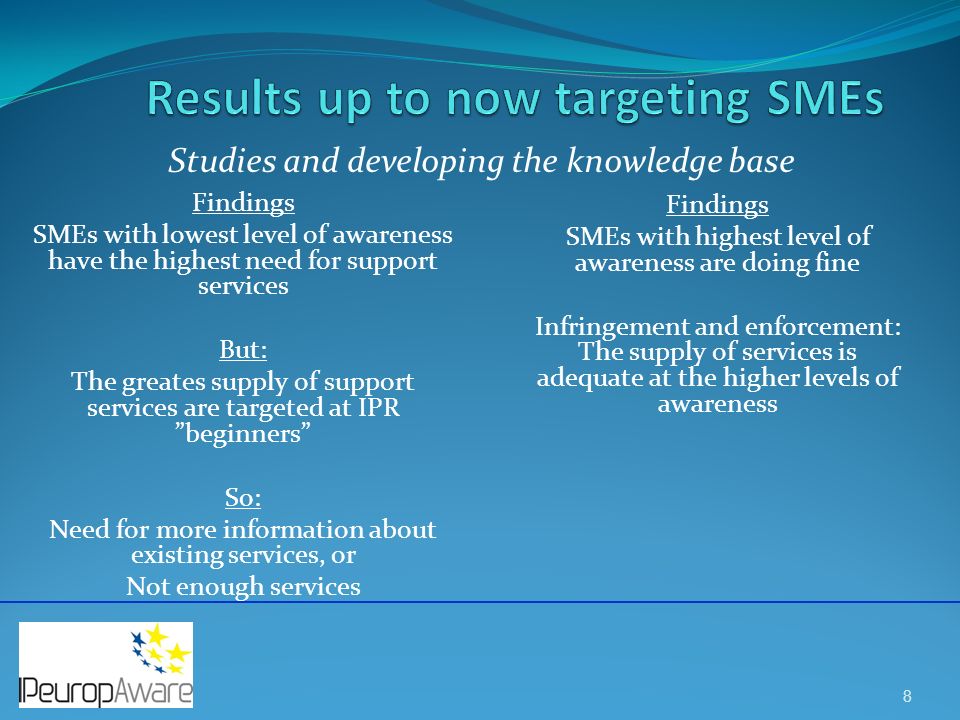 Results up to now targeting SMEs

Studies and developing the knowledge base

Findings
SMEs with lowest level of awareness have the highest need for support services

But:
The greates supply of support services are targeted at IPR ”beginners”

So:
Need for more information about existing services, or
Not enough services

Findings
SMEs with highest level of awareness are doing fine

Infringement and enforcement: The supply of services is adequate at the higher levels of awareness

IPeuropAware

8